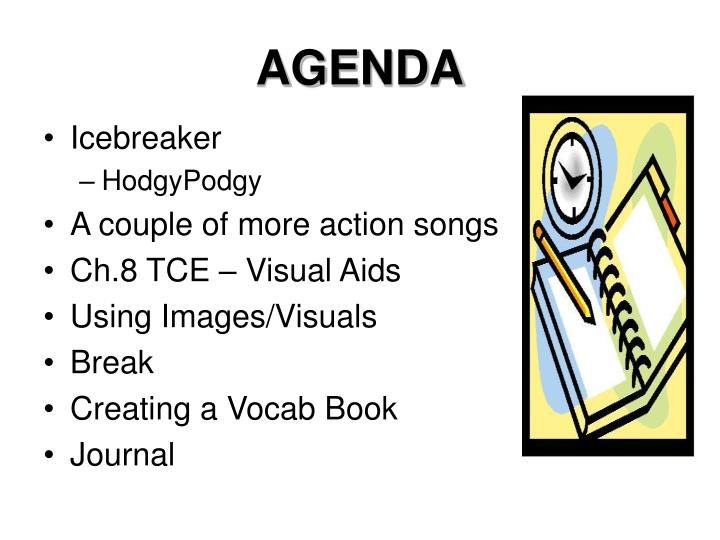 AGENDA

• Icebreaker
  – HodgyPodgy
• A couple of more action songs
• Ch.8 TCE – Visual Aids
• Using Images/Visuals
• Break
• Creating a Vocab Book
• Journal